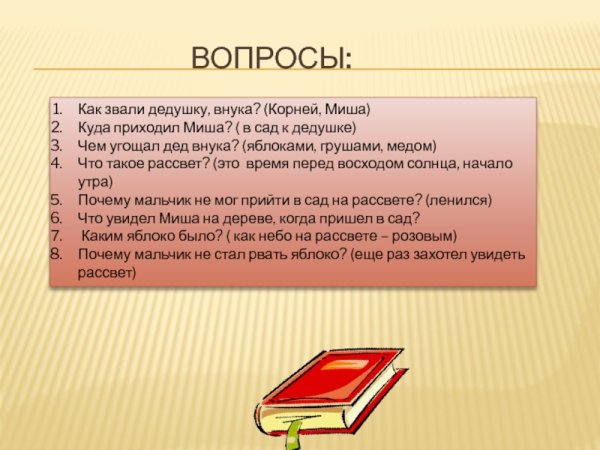 ВОПРОСЫ:

1. Как звали дедушку, внука? (Корней, Миша)
2. Куда приходил Миша? ( в сад к дедушке)
3. Чем угощал дед внука? (яблоками, грушами, медом)
4. Что такое рассвет? (это время перед восходом солнца, начало утра)
5. Почему мальчик не мог прийти в сад на рассвете? (ленился)
6. Что увидел Миша на дереве, когда пришел в сад?
7. Каким яблоко было? ( как небо на рассвете – розовым)
8. Почему мальчик не стал рвать яблоко? (еще раз захотел увидеть рассвет)